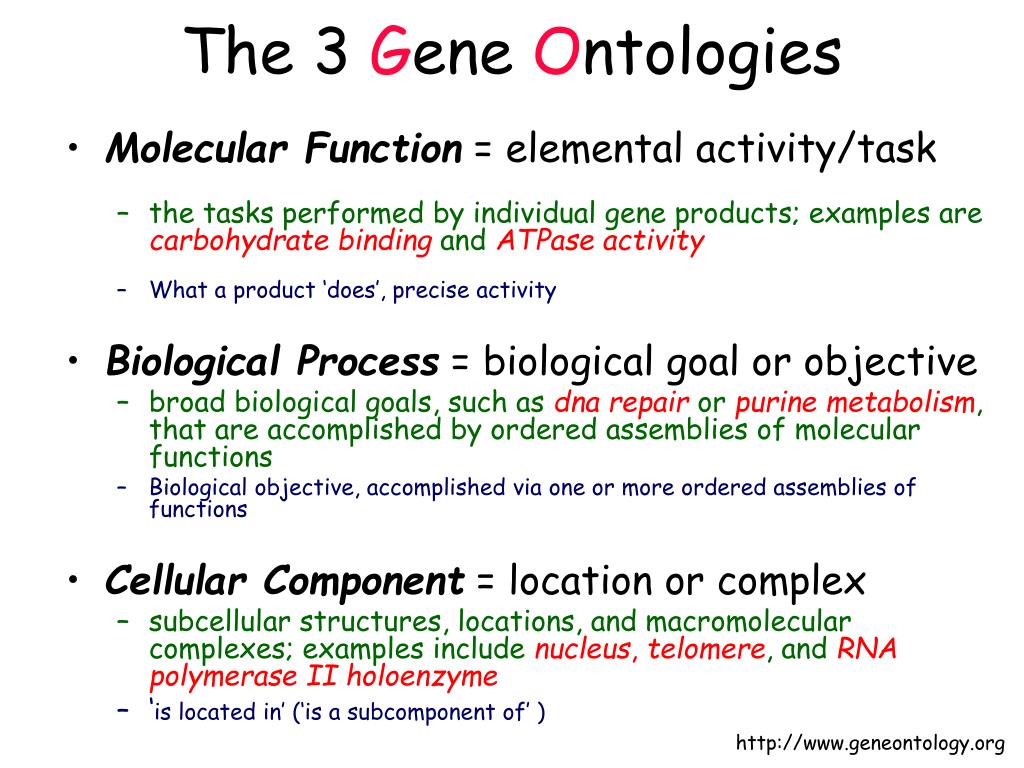 The 3 Gene Ontologies

• Molecular Function = elemental activity/task

– the tasks performed by individual gene products; examples are carbohydrate binding and ATPase activity

– What a product ‘does’, precise activity

• Biological Process = biological goal or objective

– broad biological goals, such as dna repair or purine metabolism, that are accomplished by ordered assemblies of molecular functions

– Biological objective, accomplished via one or more ordered assemblies of functions

• Cellular Component = location or complex

– subcellular structures, locations, and macromolecular complexes; examples include nucleus, telomere, and RNA polymerase II holoenzyme

– ‘is located in’ (‘is a subcomponent of’ )

http://www.geneontology.org